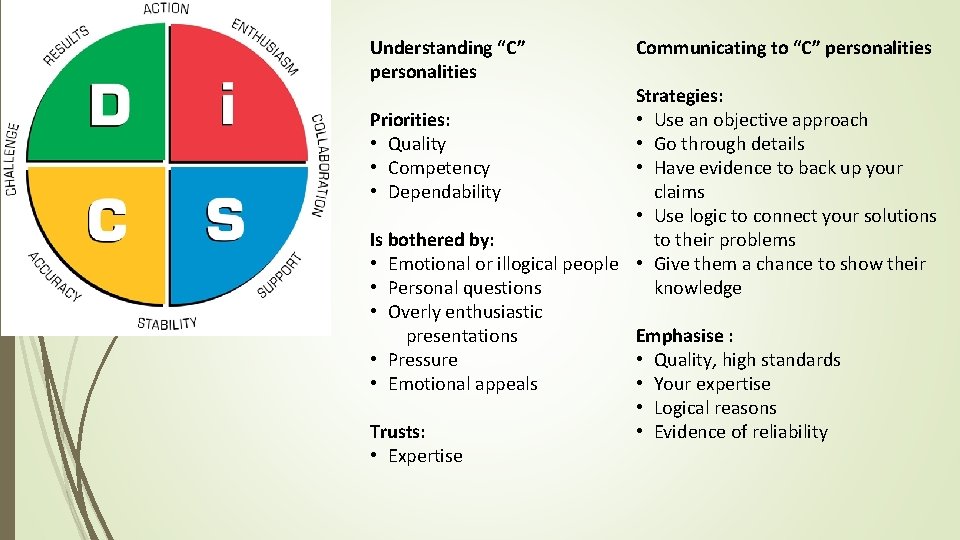 ACTION
ENTHUSIASM
COLLABORATION
SUPPORT
STABILITY
ACCURACY
CHALLENGE
RESULTS
D
i
C
S

Understanding “C” personalities

Priorities:
• Quality
• Competency
• Dependability

Is bothered by:
• Emotional or illogical people
• Personal questions
• Overly enthusiastic presentations
• Pressure
• Emotional appeals

Trusts:
• Expertise

Communicating to “C” personalities

Strategies:
• Use an objective approach
• Go through details
• Have evidence to back up your claims
• Use logic to connect your solutions to their problems
• Give them a chance to show their knowledge

Emphasise :
• Quality, high standards
• Your expertise
• Logical reasons
• Evidence of reliability